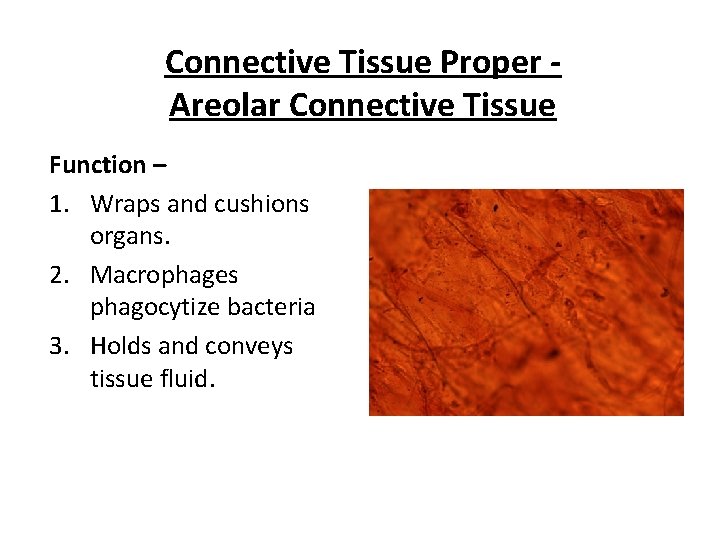 Connective Tissue Proper - Areolar Connective Tissue

Function –

1. Wraps and cushions organs.
2. Macrophages phagocytize bacteria
3. Holds and conveys tissue fluid.